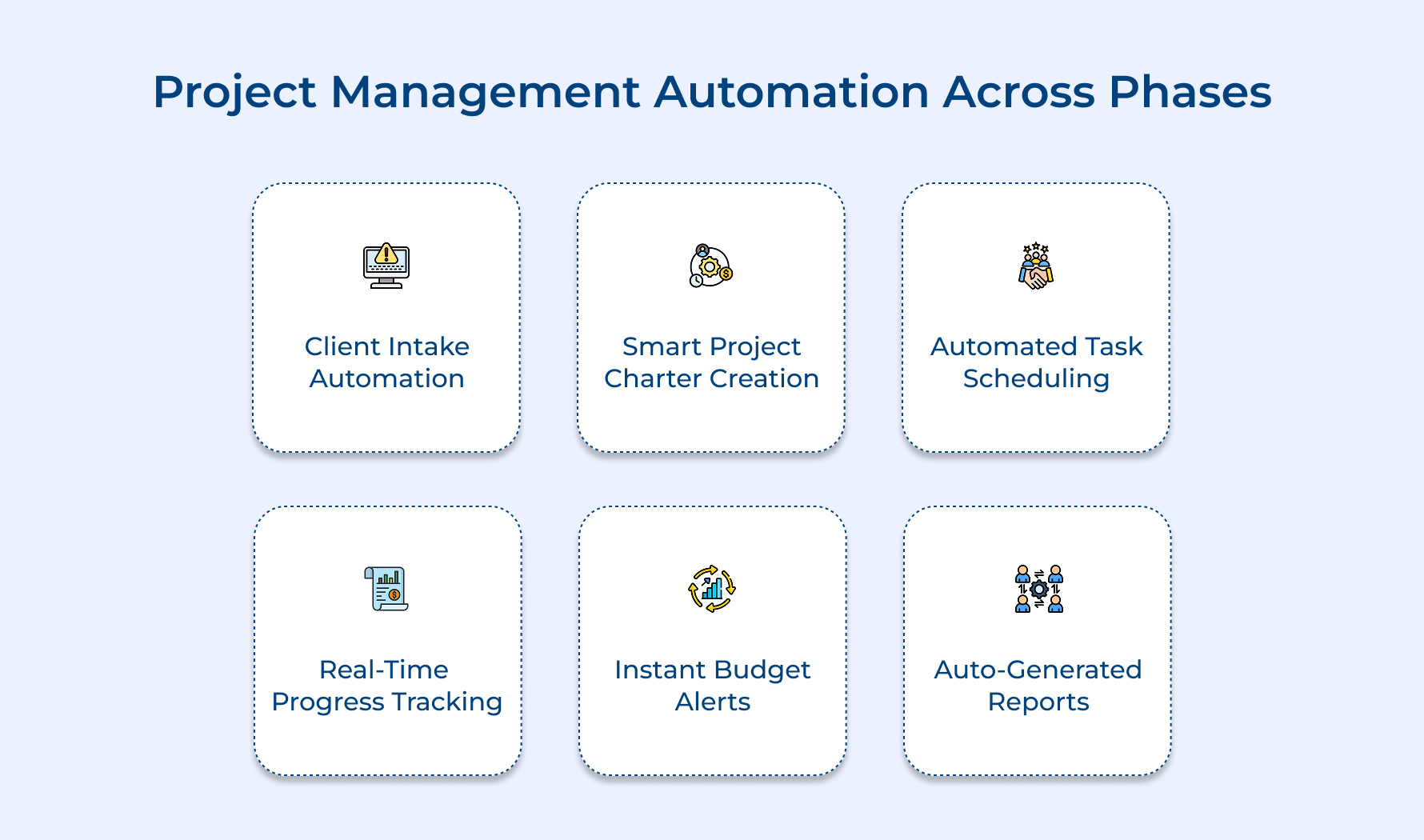 Project Management Automation Across Phases

Client Intake Automation

Smart Project Charter Creation

Automated Task Scheduling

Real-Time Progress Tracking

Instant Budget Alerts

Auto-Generated Reports